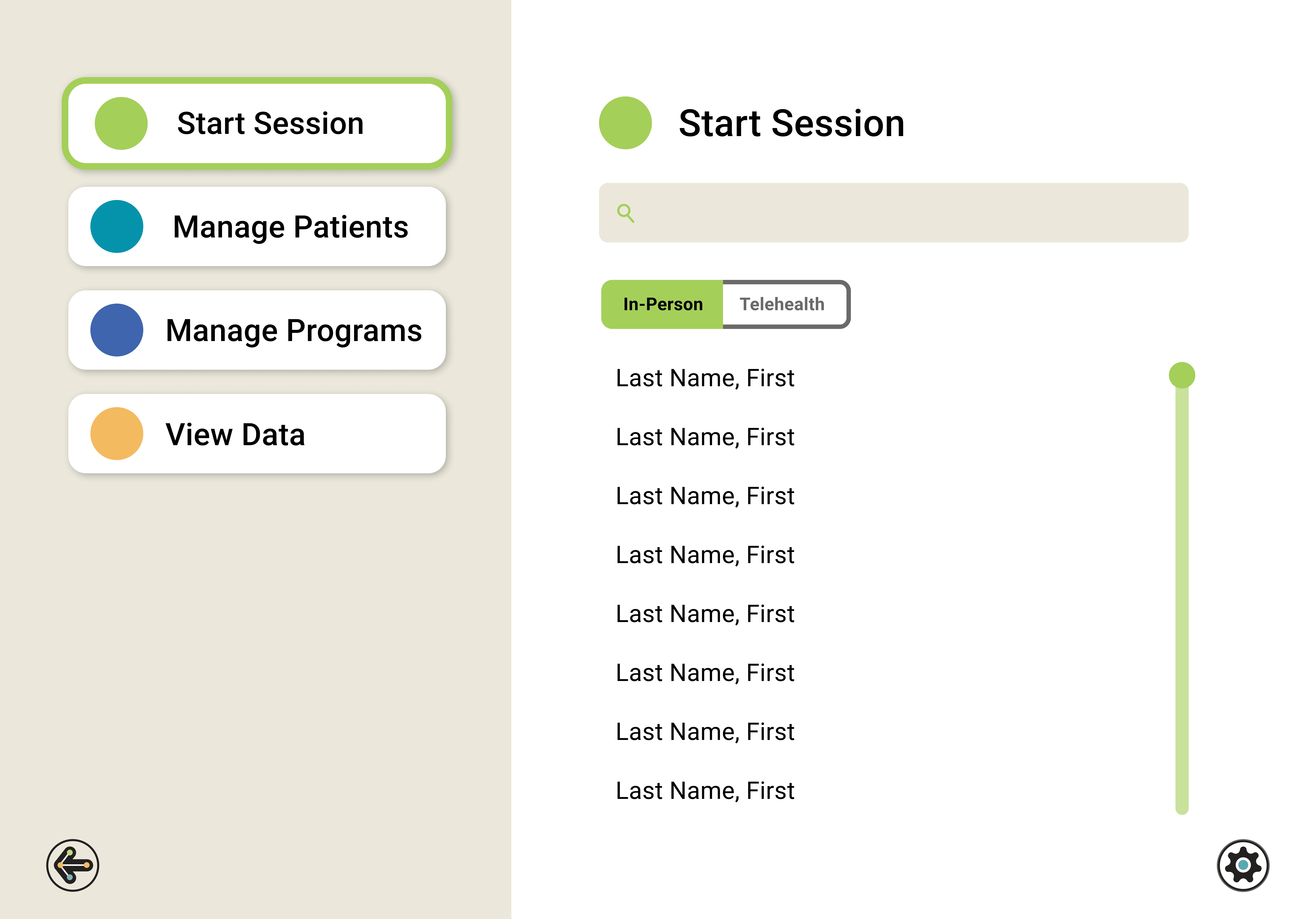 Start Session

Manage Patients

Manage Programs

View Data

Start Session

In-Person Telehealth

Last Name, First

Last Name, First

Last Name, First

Last Name, First

Last Name, First

Last Name, First

Last Name, First

Last Name, First